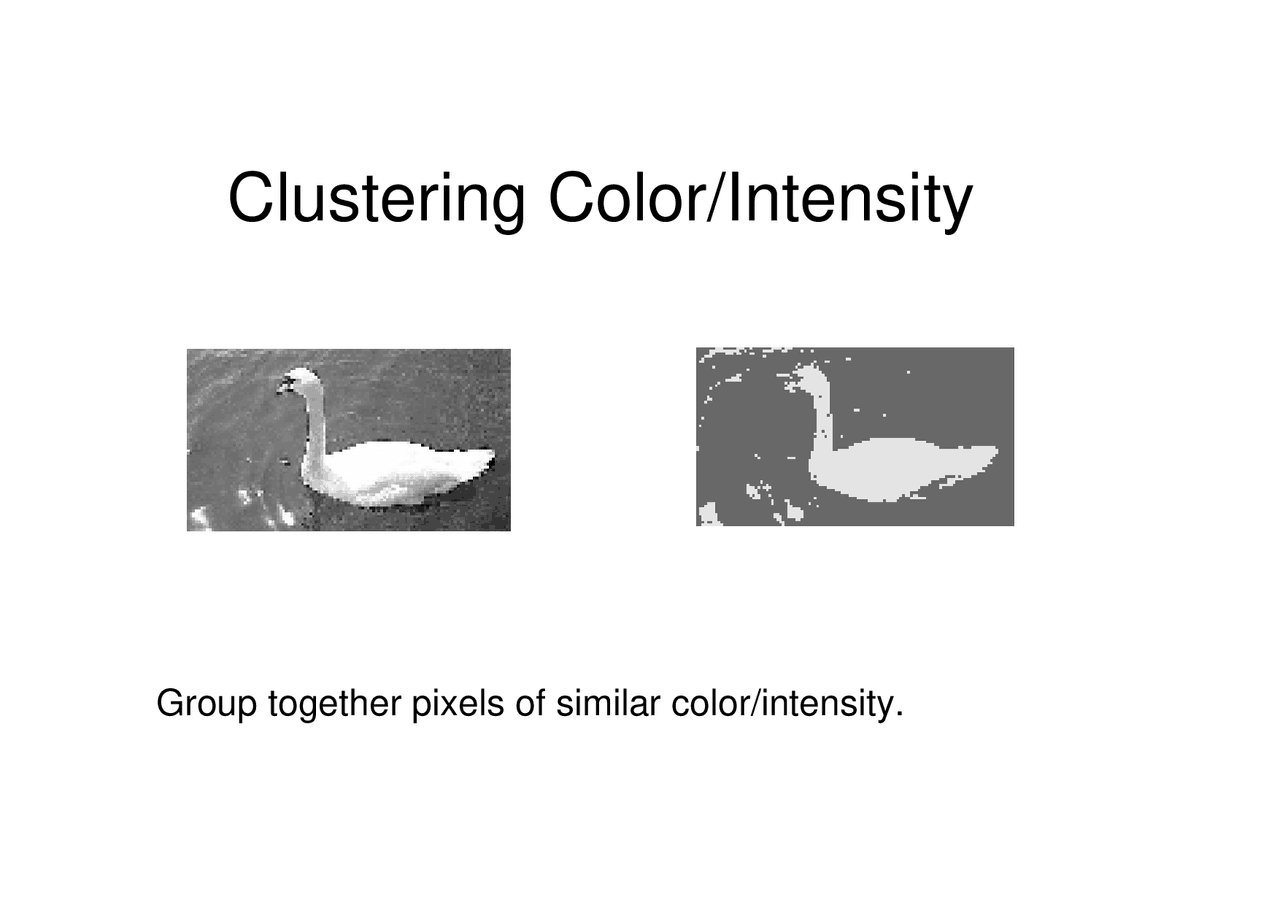 Clustering Color/Intensity

Group together pixels of similar color/intensity.